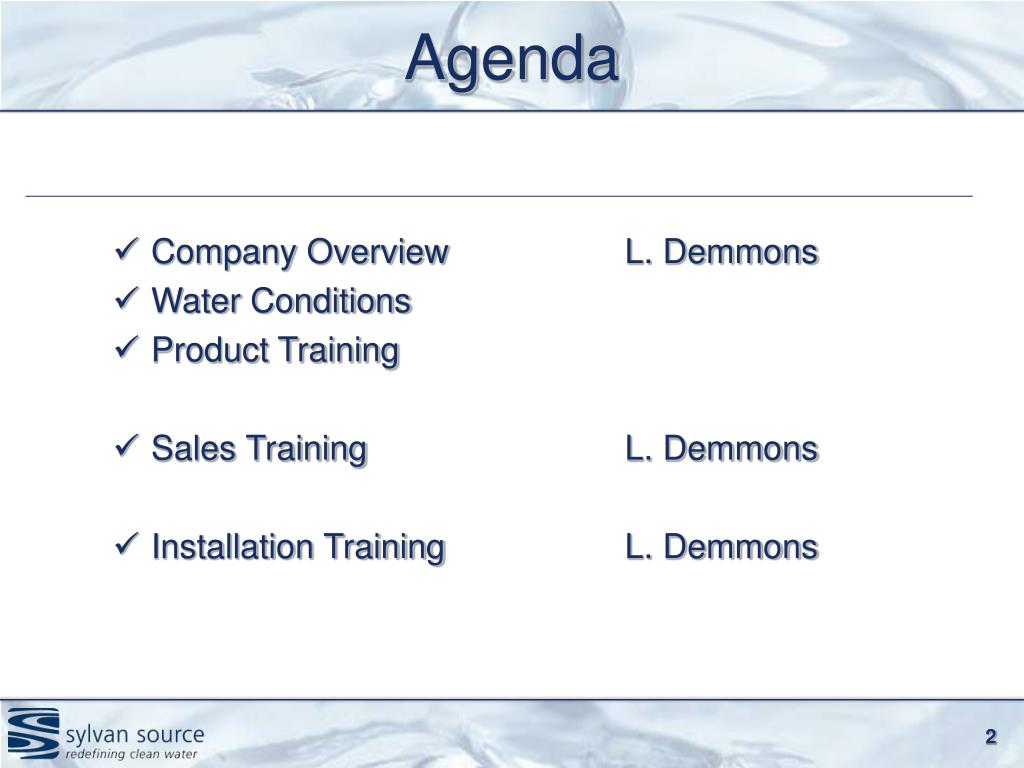 Agenda

✓ Company Overview L. Demmons
✓ Water Conditions
✓ Product Training

✓ Sales Training L. Demmons

✓ Installation Training L. Demmons

sylvan source
redefining clean water

2